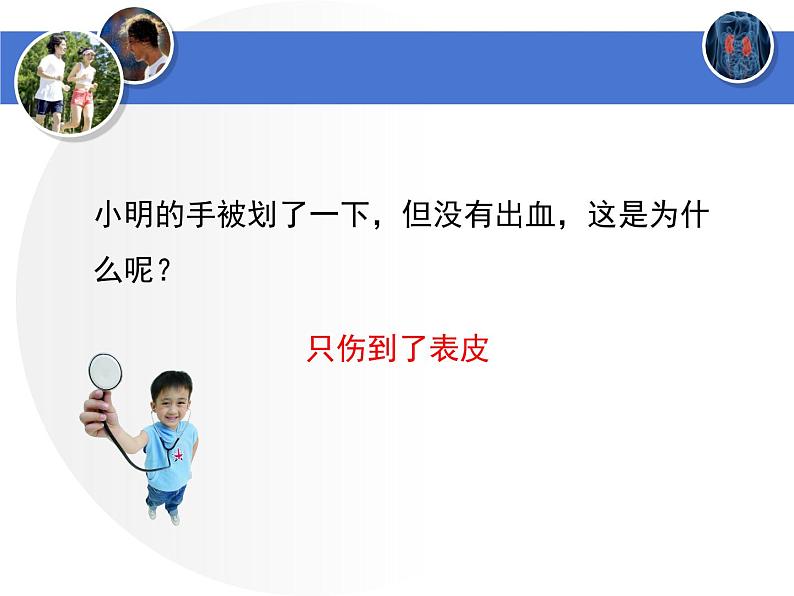 小明的手被划了一下，但没有出血，这是为什么呢？

只伤到了表皮